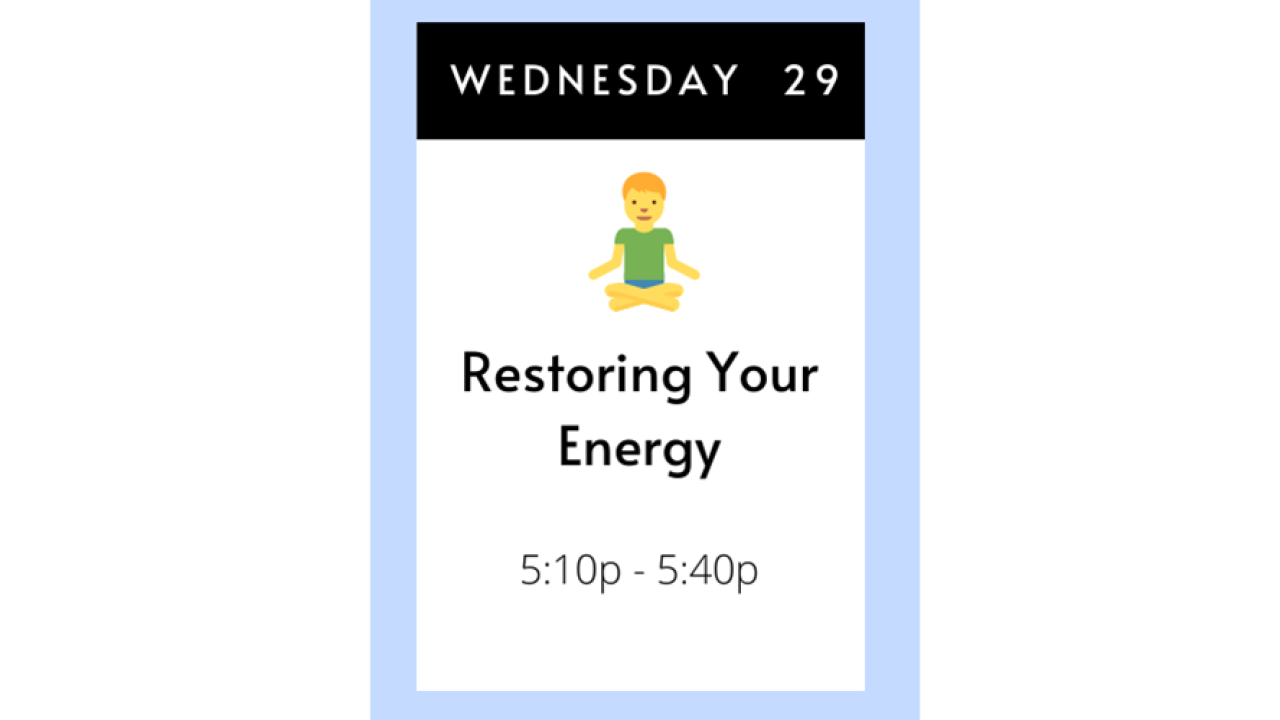 WEDNESDAY 29

Restoring Your Energy

5:10p - 5:40p